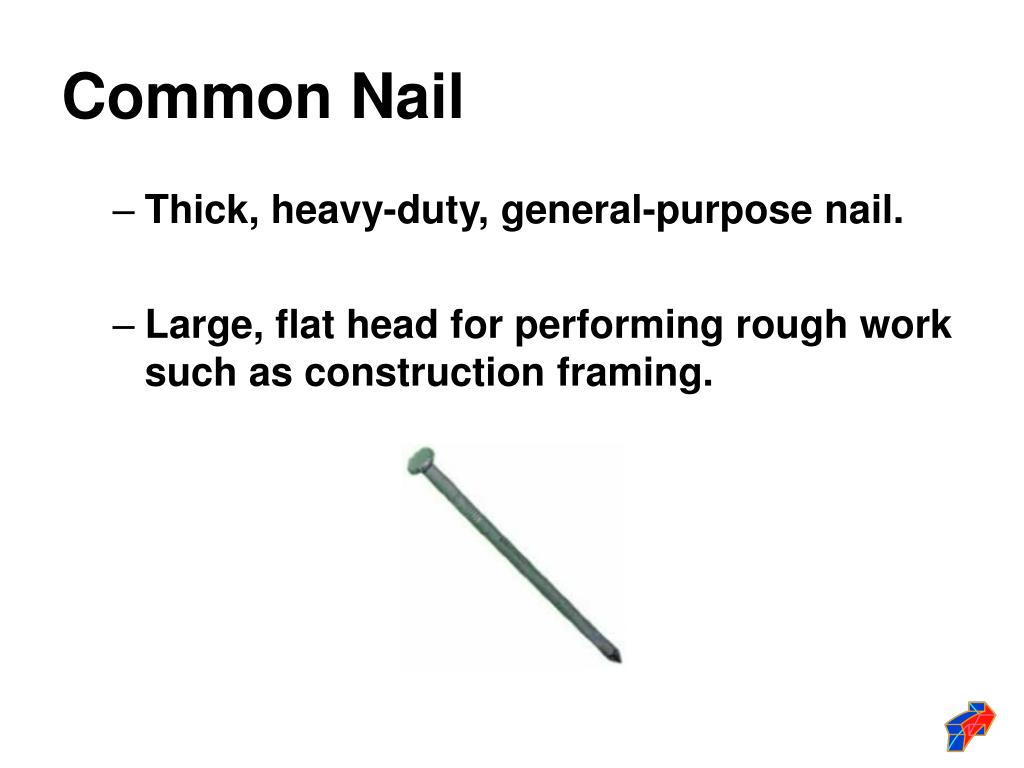 Common Nail

– Thick, heavy-duty, general-purpose nail.

– Large, flat head for performing rough work such as construction framing.